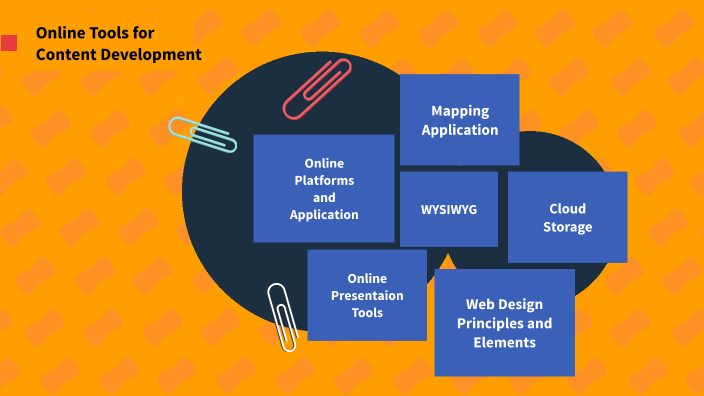 Online Tools for Content Development

Mapping Application

Online Platforms and Application

WYSIWYG

Cloud Storage

Online Presentaion Tools

Web Design Principles and Elements